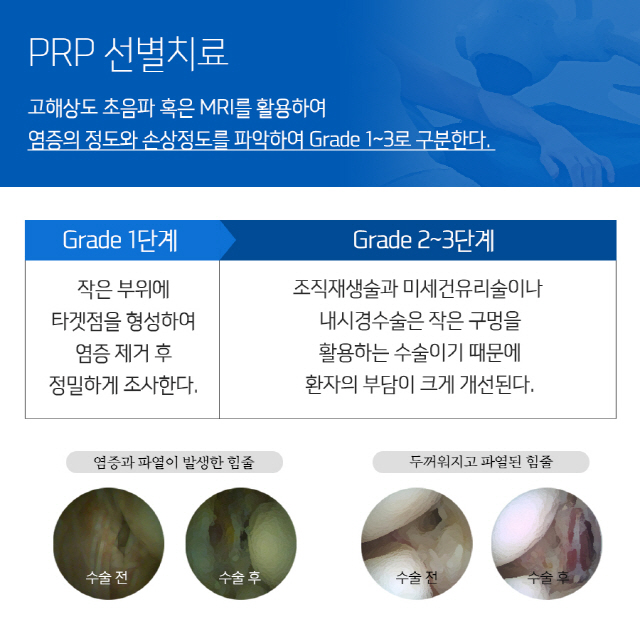 PRP 선별치료

고해상도 초음파 혹은 MRI를 활용하여
염증의 정도와 손상정도를 파악하여 Grade 1~3로 구분한다.

| Grade 1단계 | Grade 2~3단계 |
|---|---|
| 작은 부위에 타겟점을 형성하여 염증 제거 후 정밀하게 조사한다. | 조직재생술과 미세건유리술이나 내시경수술은 작은 구멍을 활용하는 수술이기 때문에 환자의 부담이 크게 개선된다. |

염증과 파열이 발생한 힘줄

수술 전

수술 후

두꺼워지고 파열된 힘줄

수술 전

수술 후